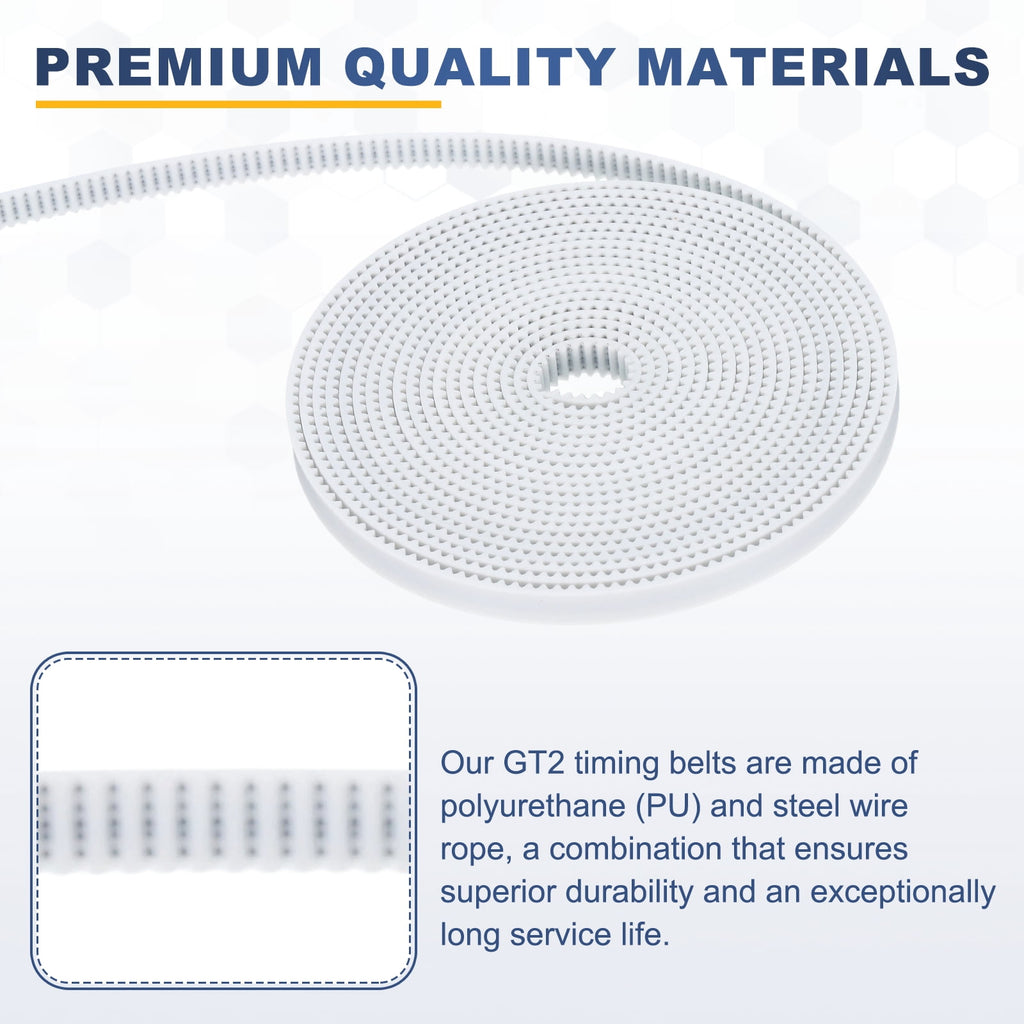 PREMIUM QUALITY MATERIALS

Our GT2 timing belts are made of polyurethane (PU) and steel wire rope, a combination that ensures superior durability and an exceptionally long service life.